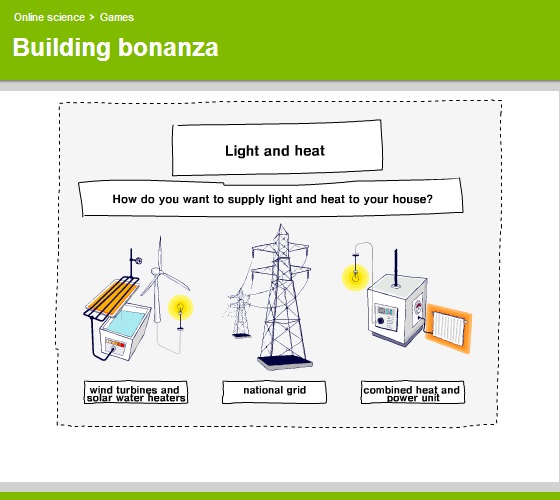 Online science > Games

Building bonanza

Light and heat

How do you want to supply light and heat to your house?

wind turbines and solar water heaters

national grid

combined heat and power unit